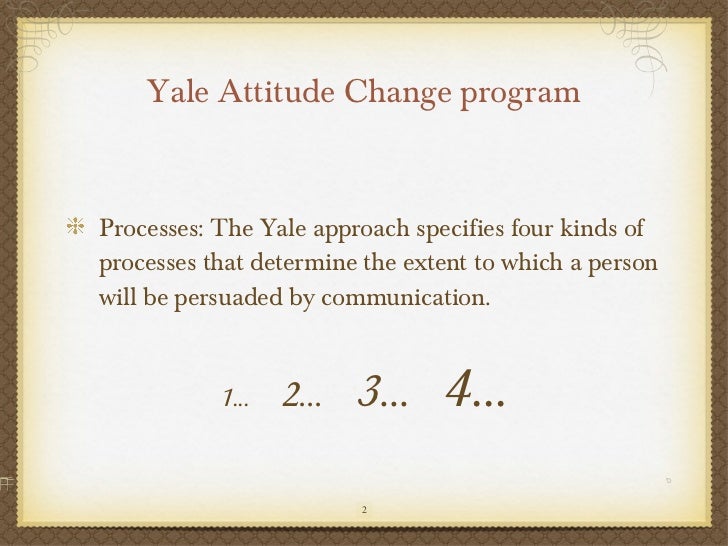 Yale Attitude Change program

Processes: The Yale approach specifies four kinds of processes that determine the extent to which a person will be persuaded by communication.

1... 2... 3... 4...

2